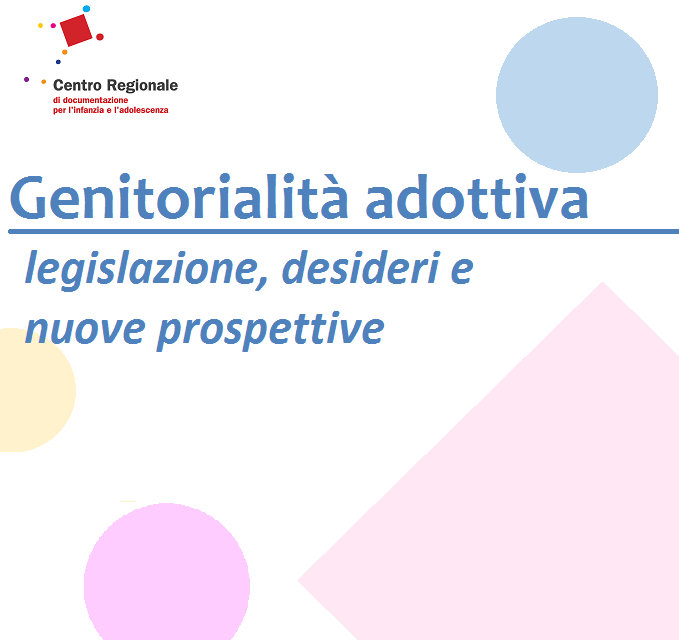 Centro Regionale
di documentazione
per l'infanzia e l'adolescenza

Genitorialità adottiva

legislazione, desideri e nuove prospettive